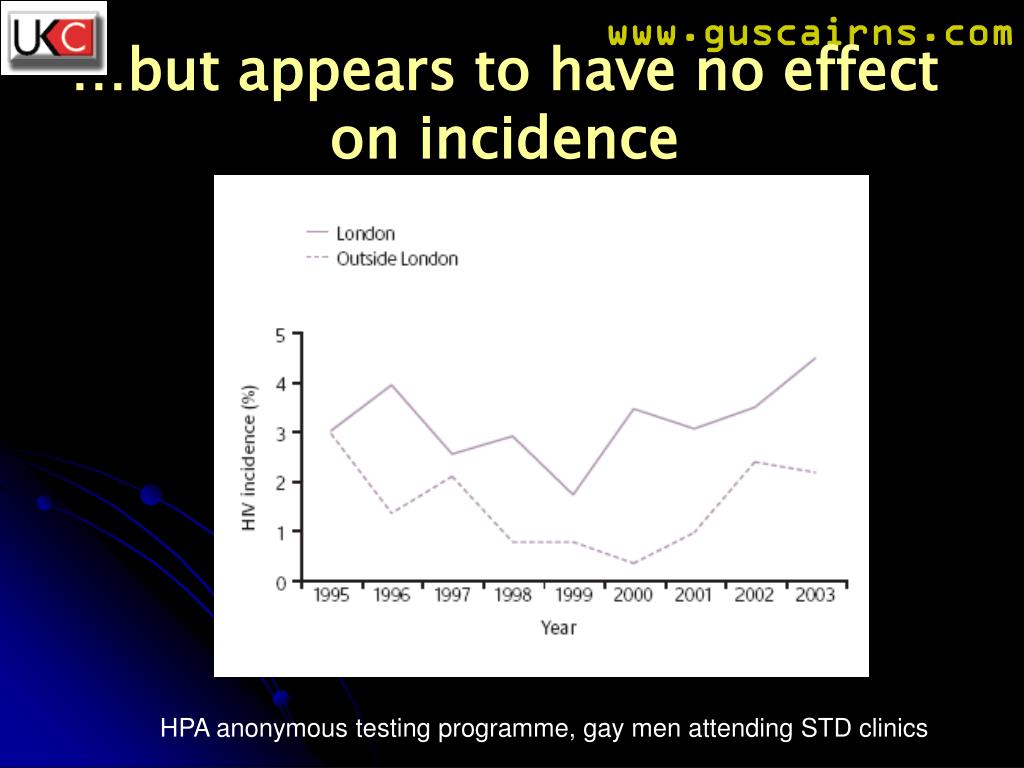 UKC

www.guscairns.com

…but appears to have no effect on incidence

London
Outside London

HIV incidence (%)

5
4
3
2
1
0

1995 1996 1997 1998 1999 2000 2001 2002 2003

Year

HPA anonymous testing programme, gay men attending STD clinics